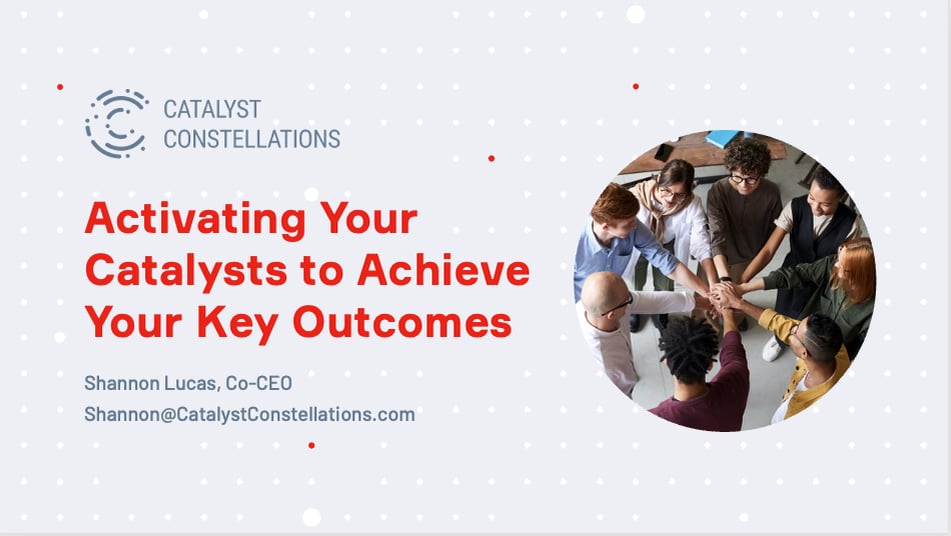 CATALYST
CONSTELLATIONS

Activating Your Catalysts to Achieve Your Key Outcomes

Shannon Lucas, Co-CEO
Shannon@CatalystConstellations.com